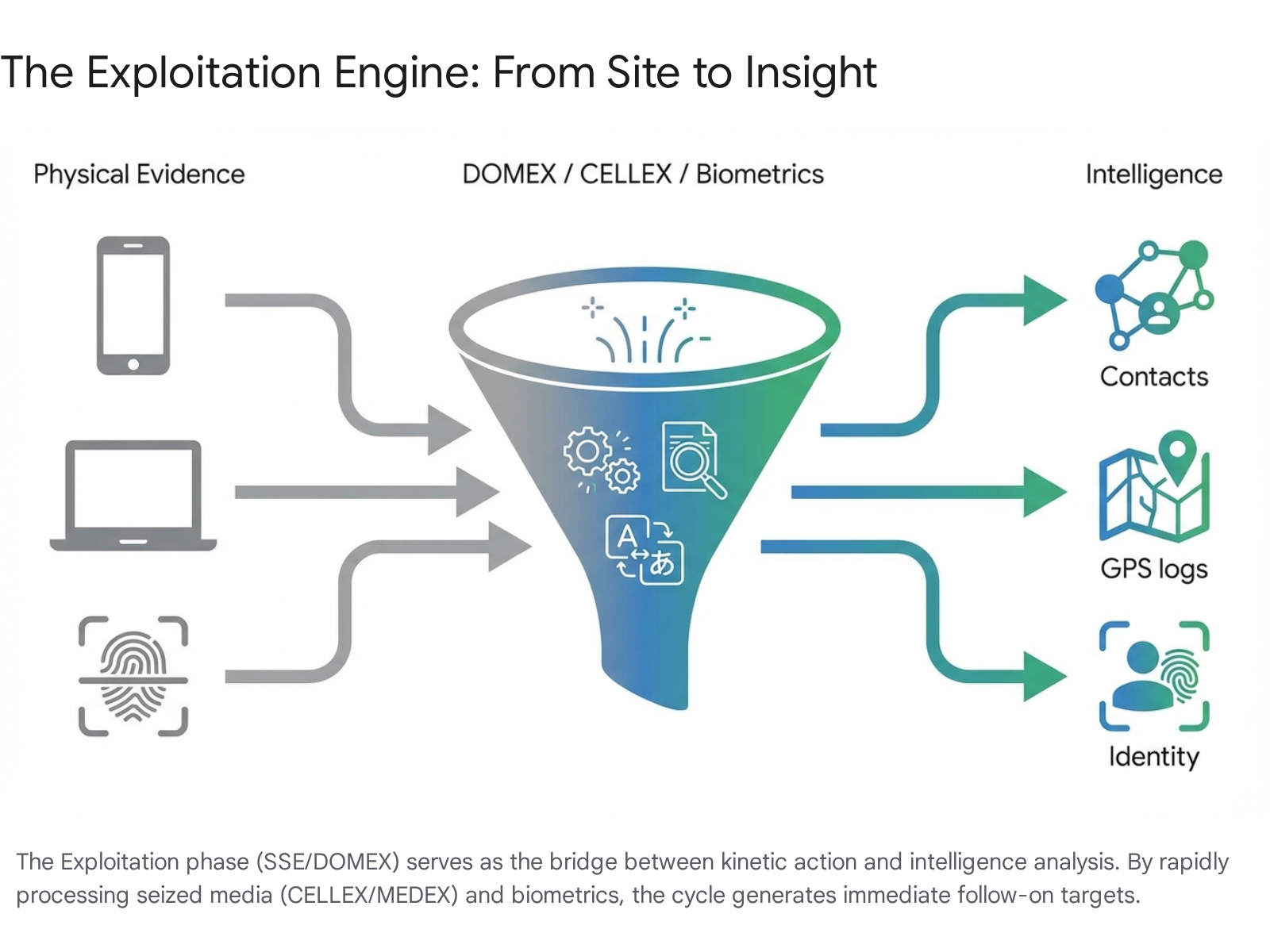 The Exploitation Engine: From Site to Insight

Physical Evidence

DOMEX / CELLEX / Biometrics

Intelligence

A あ

Contacts

GPS logs

Identity

The Exploitation phase (SSE/DOMEX) serves as the bridge between kinetic action and intelligence analysis. By rapidly processing seized media (CELLEX/MEDEX) and biometrics, the cycle generates immediate follow-on targets.